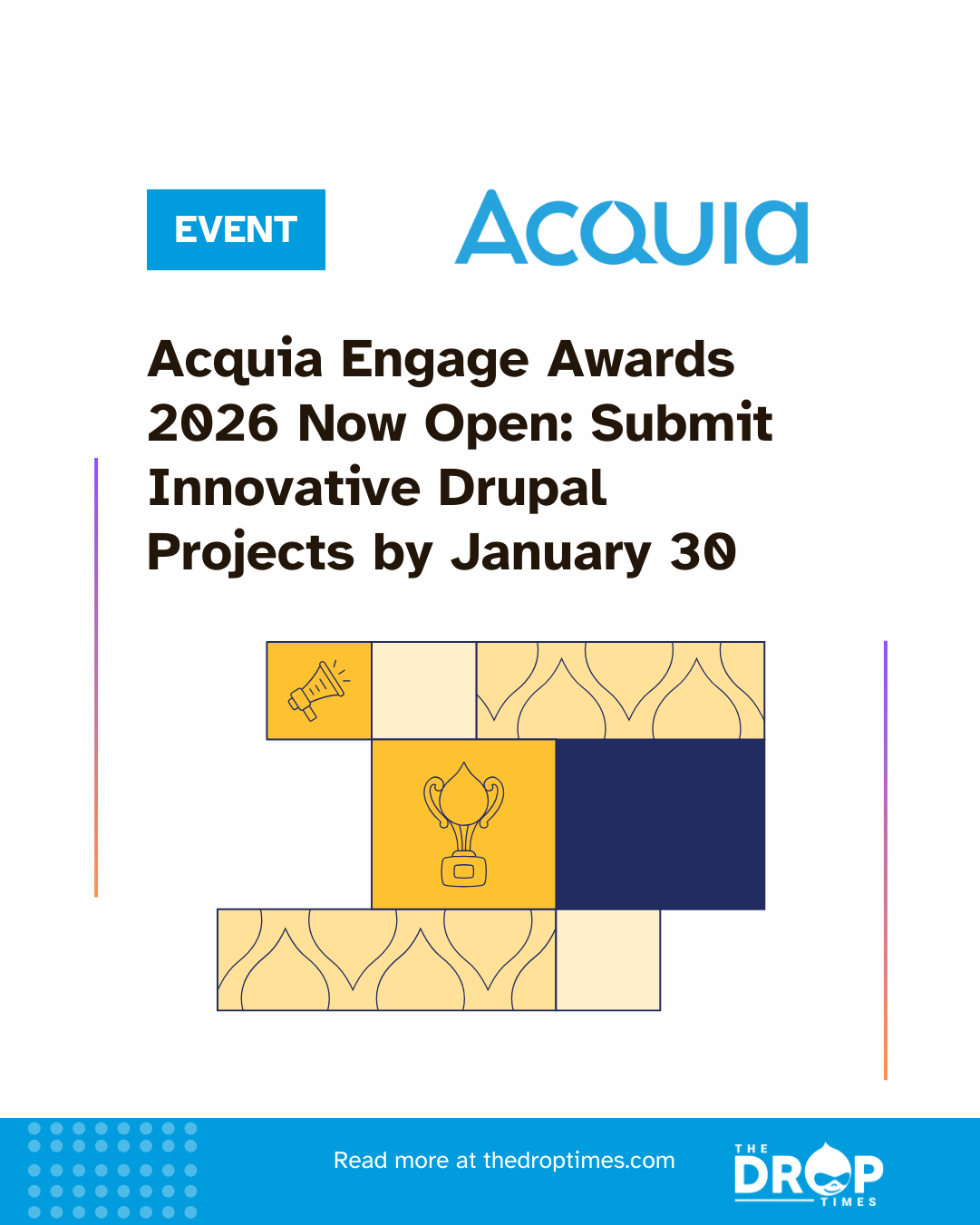 EVENT

ACQUIA

Acquia Engage Awards 2026 Now Open: Submit Innovative Drupal Projects by January 30

Read more at thedroptimes.com

THE DROP TIMES